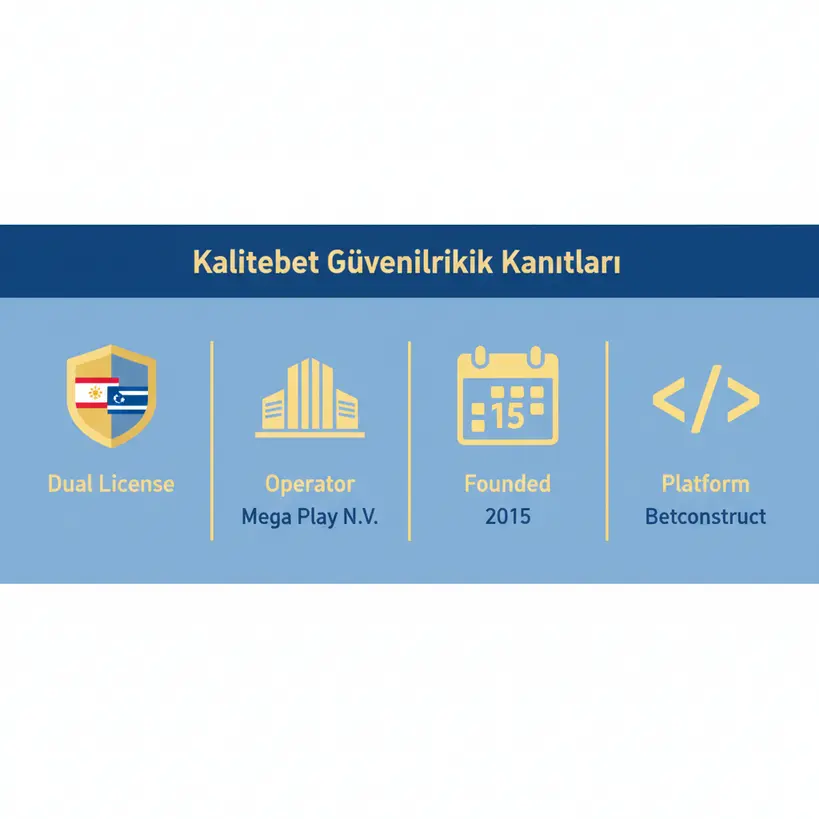 Kalitebet Güvenilrikik Kanıtları

Dual License

Operator
Mega Play N.V.

15

Founded
2015

</>

Platform
Betconstruct